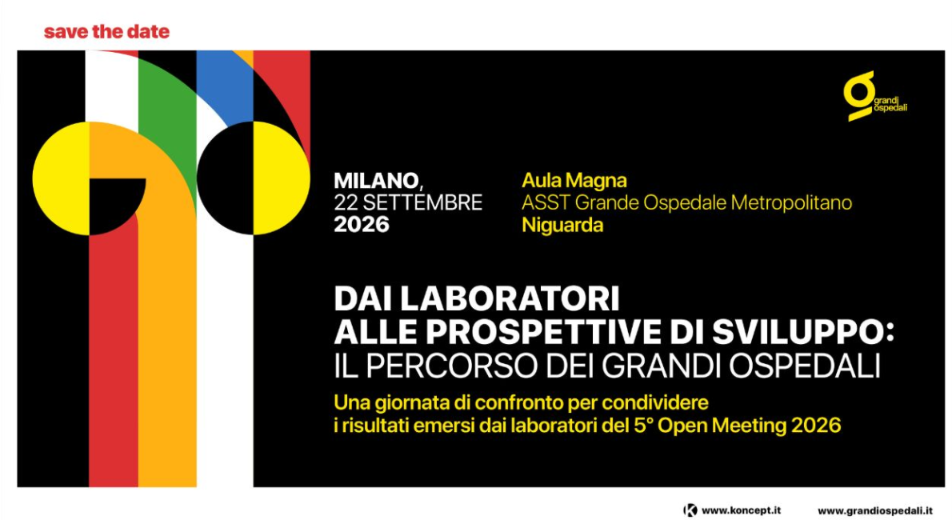 save the date

grandi ospedali

MILANO, 22 SETTEMBRE 2026

Aula Magna
ASST Grande Ospedale Metropolitano
Niguarda

DAI LABORATORI ALLE PROSPETTIVE DI SVILUPPO: IL PERCORSO DEI GRANDI OSPEDALI

Una giornata di confronto per condividere i risultati emersi dai laboratori del 5° Open Meeting 2026

www.koncept.it

www.grandiospedali.it